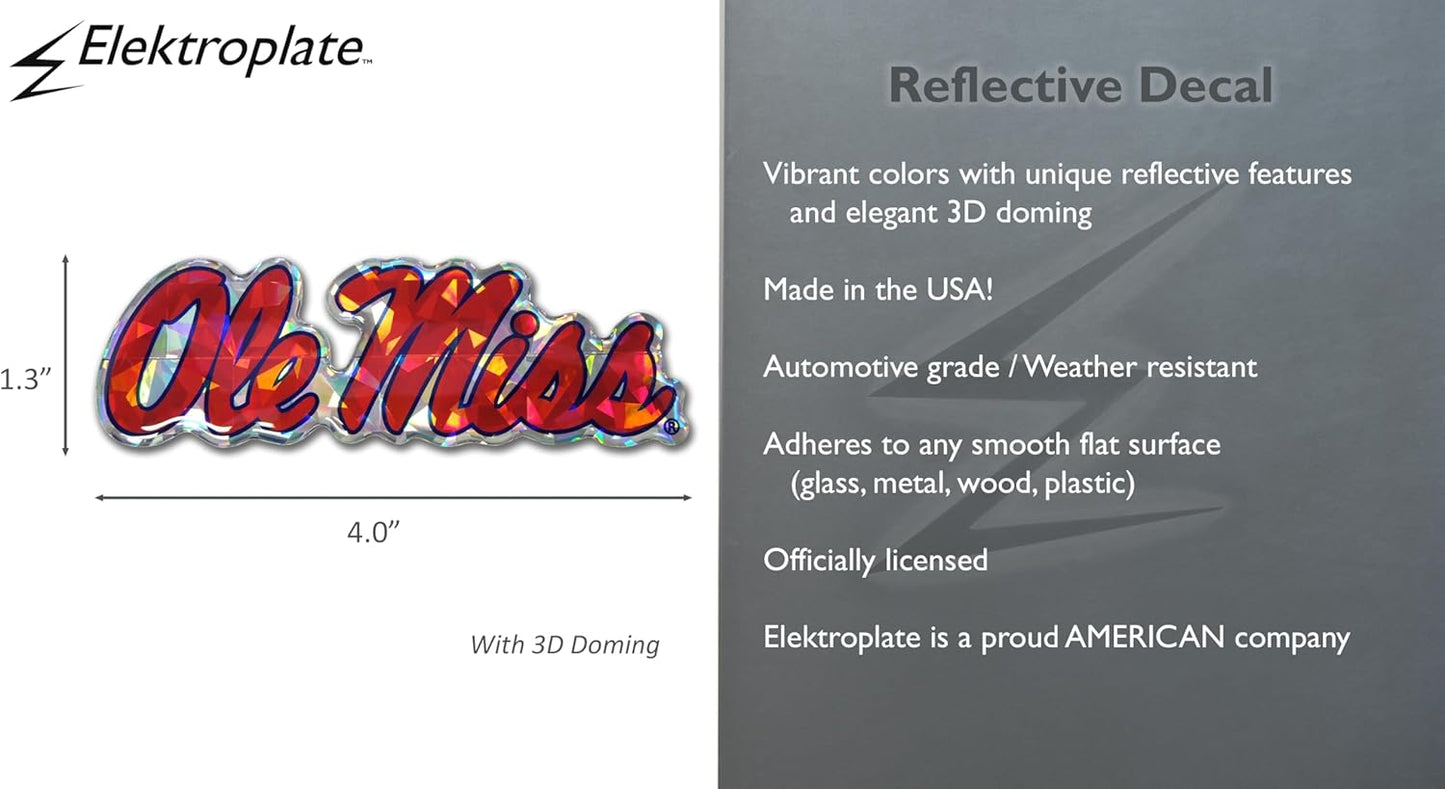 Elektroplate™

1.3”

Ole Miss®

4.0”

With 3D Doming

Reflective Decal

Vibrant colors with unique reflective features and elegant 3D doming

Made in the USA!

Automotive grade / Weather resistant

Adheres to any smooth flat surface (glass, metal, wood, plastic)

Officially licensed

Elektroplate is a proud AMERICAN company